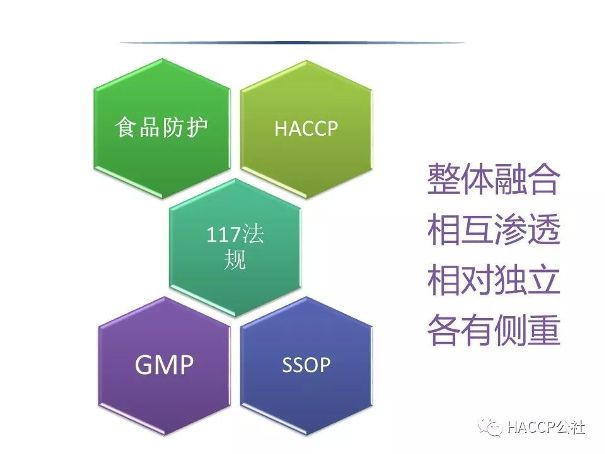 食品防护

HACCP

117法规

GMP

SSOP

整体融合
相互渗透
相对独立
各有侧重

HACCP公社